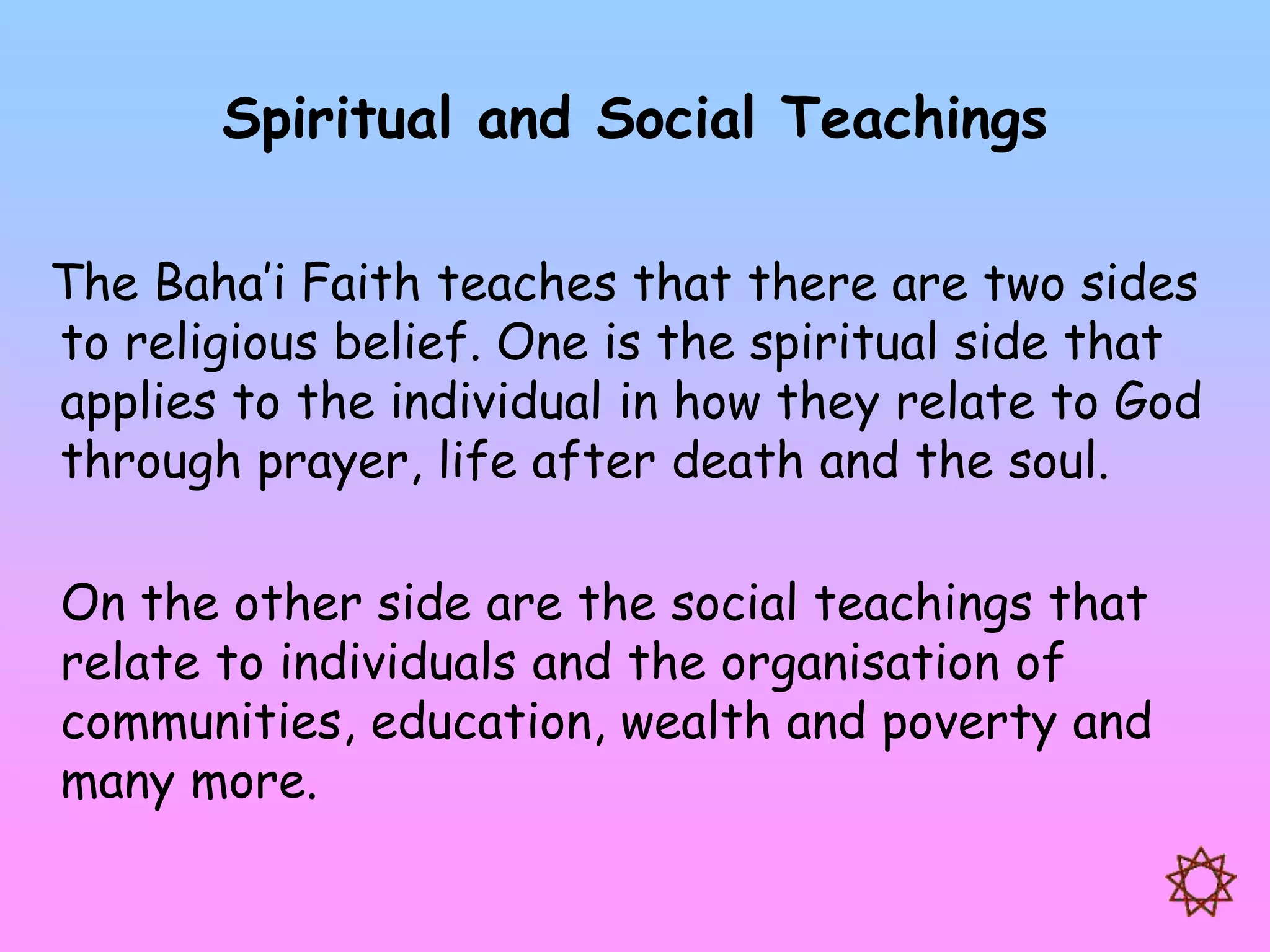 Spiritual and Social Teachings

The Baha'i Faith teaches that there are two sides to religious belief. One is the spiritual side that applies to the individual in how they relate to God through prayer, life after death and the soul.

On the other side are the social teachings that relate to individuals and the organisation of communities, education, wealth and poverty and many more.